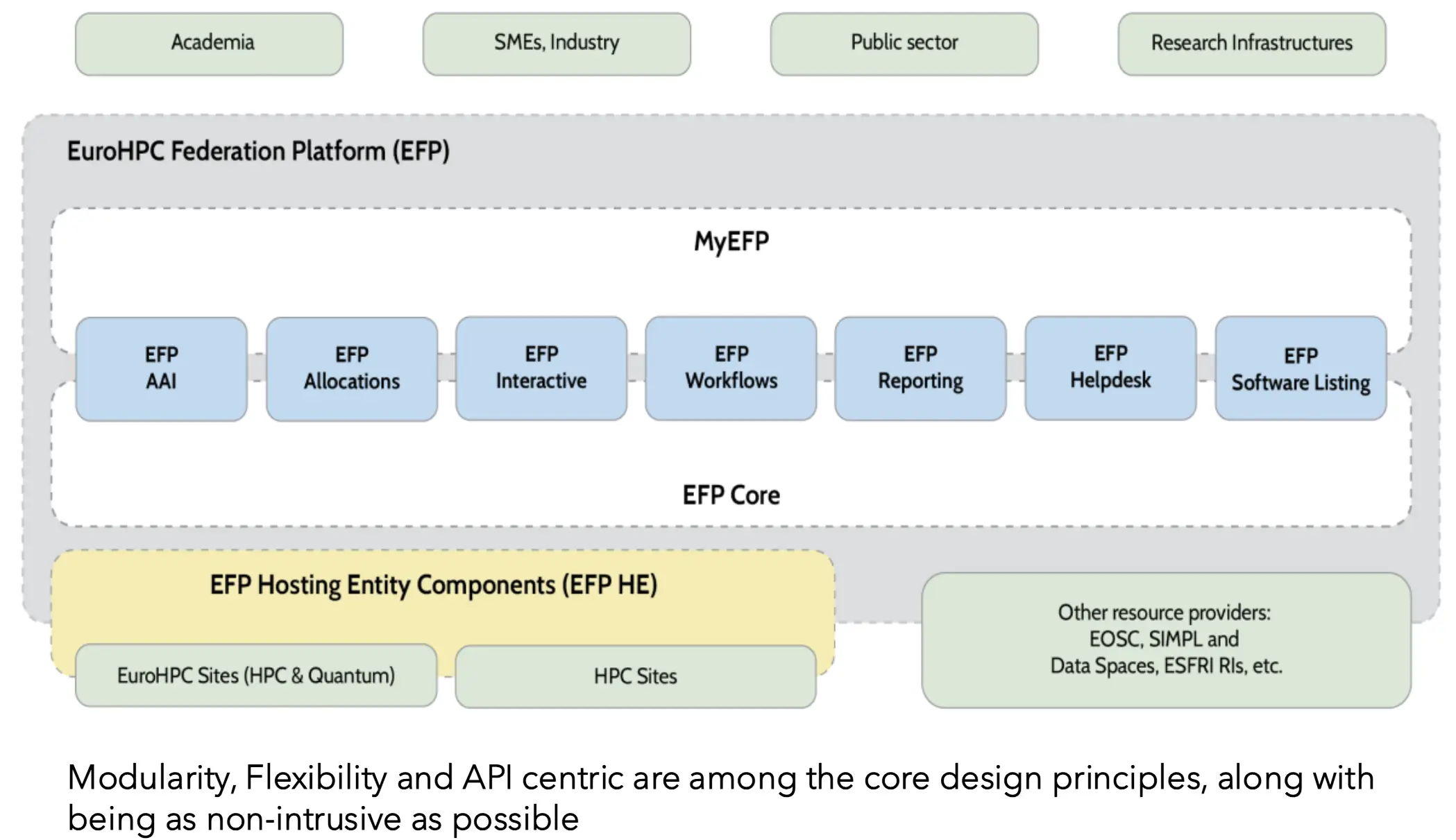 Academia

SMEs, Industry

Public sector

Research Infrastructures

EuroHPC Federation Platform (EFP)

MyEFP

EFP
AAI

EFP
Allocations

EFP
Interactive

EFP
Workflows

EFP
Reporting

EFP
Helpdesk

EFP
Software Listing

EFP Core

EFP Hosting Entity Components (EFP HE)

EuroHPC Sites (HPC & Quantum)

HPC Sites

Other resource providers:
EOSC, SIMPL and
Data Spaces, ESFRI RIs, etc.

Modularity, Flexibility and API centric are among the core design principles, along with being as non-intrusive as possible